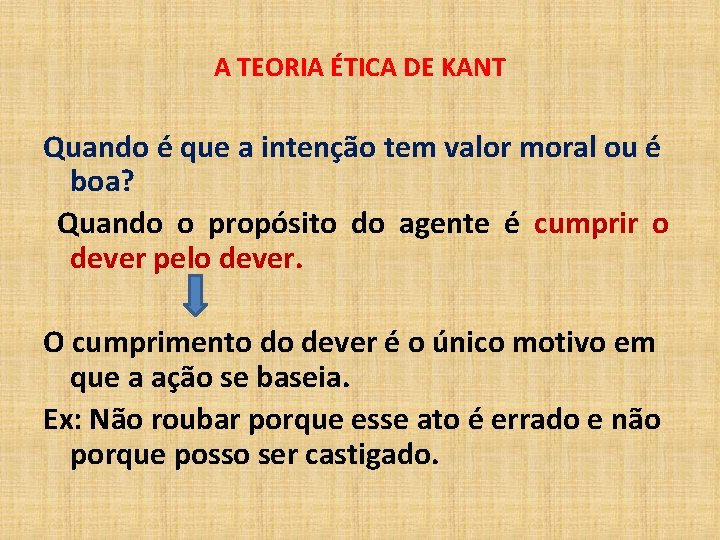 A TEORIA ÉTICA DE KANT

Quando é que a intenção tem valor moral ou é boa?

Quando o propósito do agente é cumprir o dever pelo dever.

O cumprimento do dever é o único motivo em que a ação se baseia.

Ex: Não roubar porque esse ato é errado e não porque posso ser castigado.